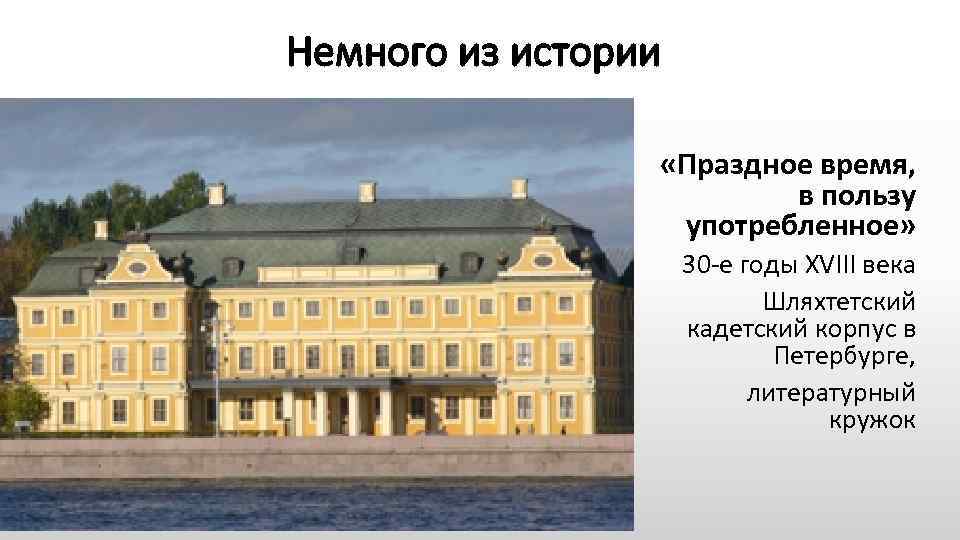 Немного из истории

«Праздное время, в пользу употребленное»

30-е годы XVIII века

Шляхтетский кадетский корпус в Петербурге,

литературный кружок